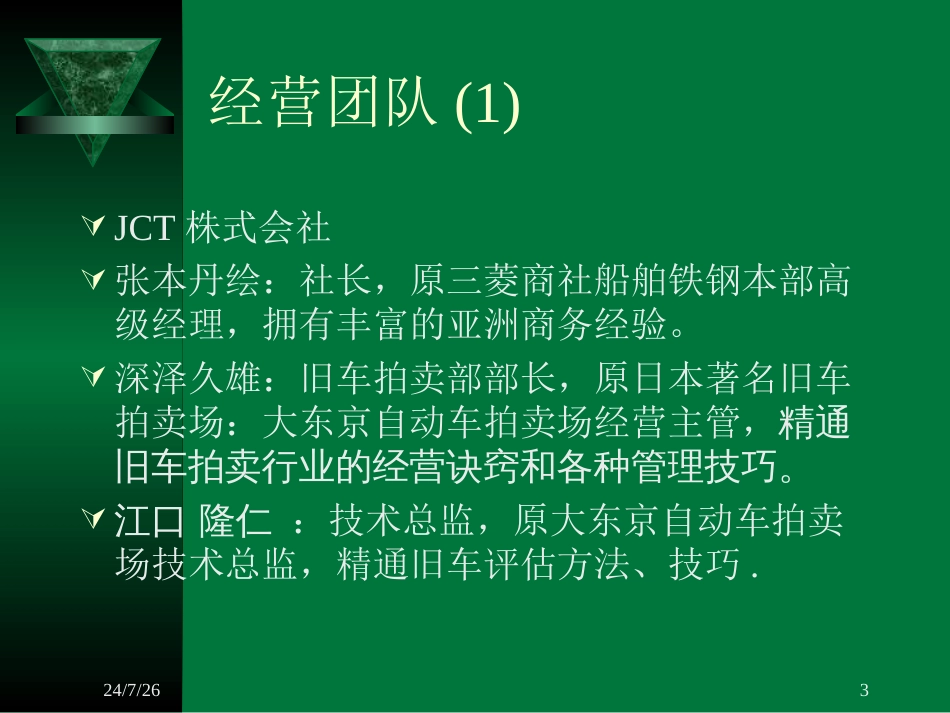 经营团队 (1)

JCT 株式会社

张本丹绘：社长，原三菱商社船舶铁钢本部高级经理，拥有丰富的亚洲商务经验。

深泽久雄：旧车拍卖部部长，原日本著名旧车拍卖场：大东京自动车拍卖场经营主管，精通旧车拍卖行业的经营诀窍和各种管理技巧。

江口 隆仁 ：技术总监，原大东京自动车拍卖场技术总监，精通旧车评估方法、技巧 .

24/7/26

3